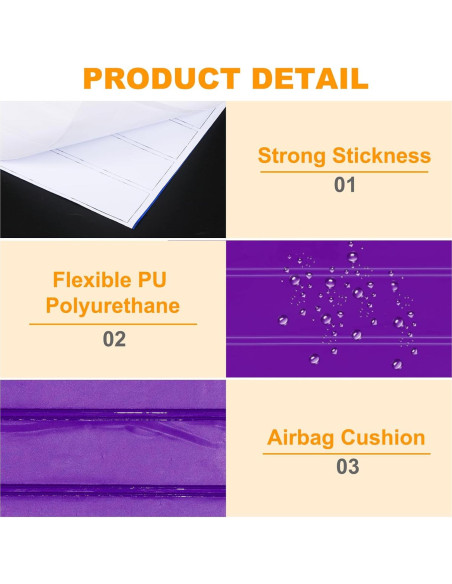 PRODUCT DETAIL

Strong Stickness

01

Flexible PU Polyurethane

02

Airbag Cushion

03